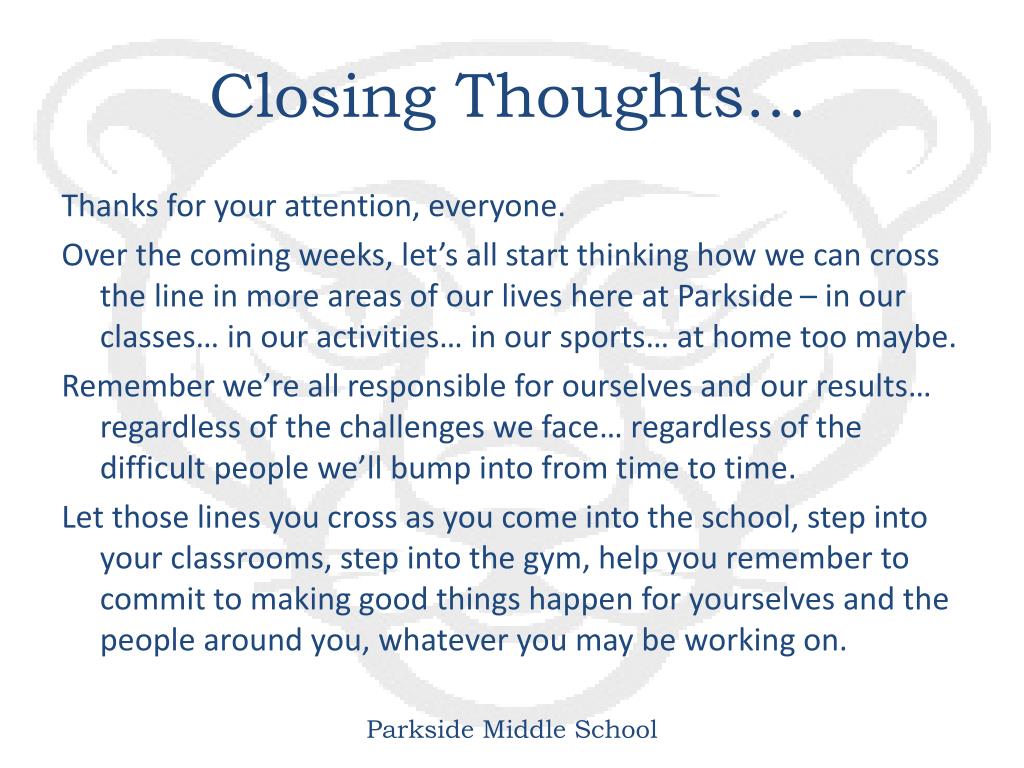 Closing Thoughts…

Thanks for your attention, everyone.

Over the coming weeks, let’s all start thinking how we can cross the line in more areas of our lives here at Parkside – in our classes… in our activities… in our sports… at home too maybe.

Remember we’re all responsible for ourselves and our results… regardless of the challenges we face… regardless of the difficult people we’ll bump into from time to time.

Let those lines you cross as you come into the school, step into your classrooms, step into the gym, help you remember to commit to making good things happen for yourselves and the people around you, whatever you may be working on.

Parkside Middle School